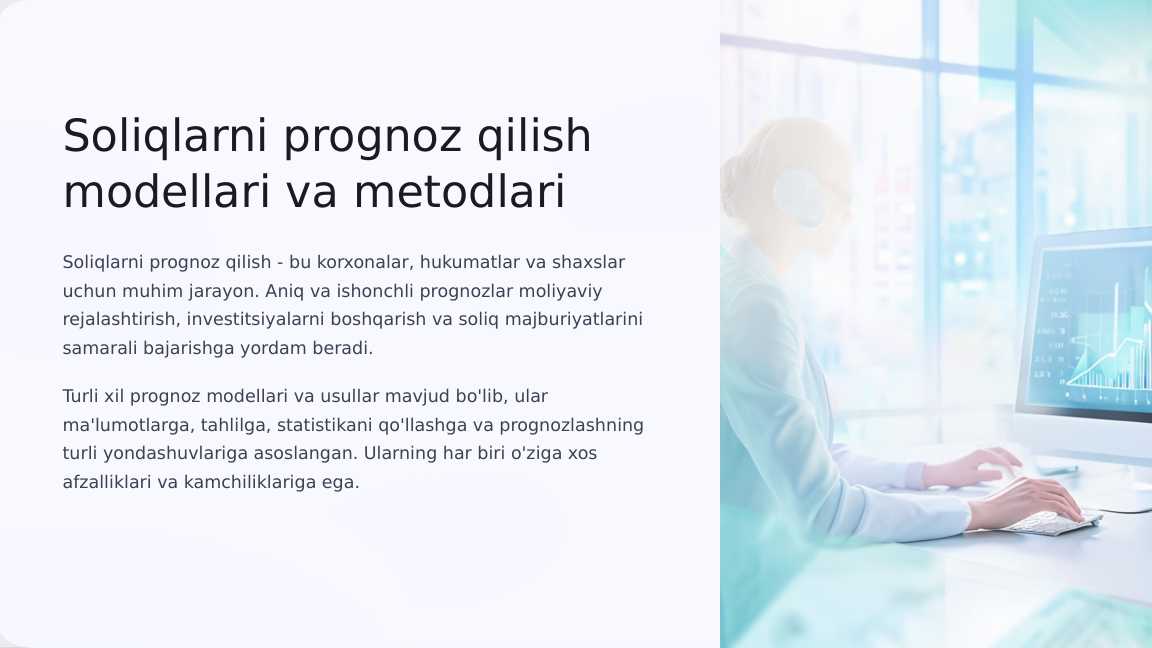 Soliqlarni prognoz qilish modellari va metodlari

Soliqlarni prognoz qilish - bu korxonalar, hukumatlar va shaxslar uchun muhim jarayon. Aniq va ishonchli prognozlar moliyaviy rejalashtirish, investitsiyalarni boshqarish va soliq majburiyatlarini samarali bajarishga yordam beradi.

Turli xil prognoz modellari va usullar mavjud bo'lib, ular ma'lumotlarga, tahlilga, statistikani qo'llashga va prognozlashning turli yondashuvlariga asoslangan. Ularning har biri o'ziga xos afzalliklari va kamchiliklariga ega.